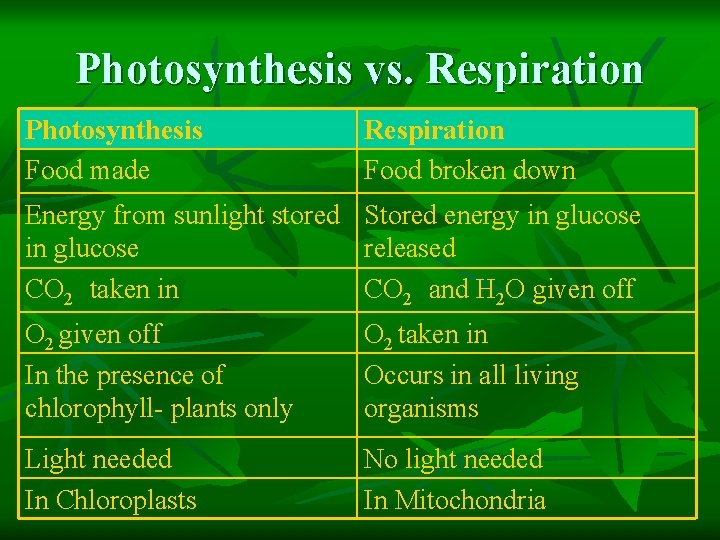 Photosynthesis vs. Respiration

| Photosynthesis | Respiration |
|---|---|
| Food made | Food broken down |
| Energy from sunlight stored in glucose | Stored energy in glucose released |
| $CO_2$ taken in | $CO_2$ and $H_2O$ given off |
| $O_2$ given off | $O_2$ taken in |
| In the presence of chlorophyll- plants only | Occurs in all living organisms |
| Light needed | No light needed |
| In Chloroplasts | In Mitochondria |